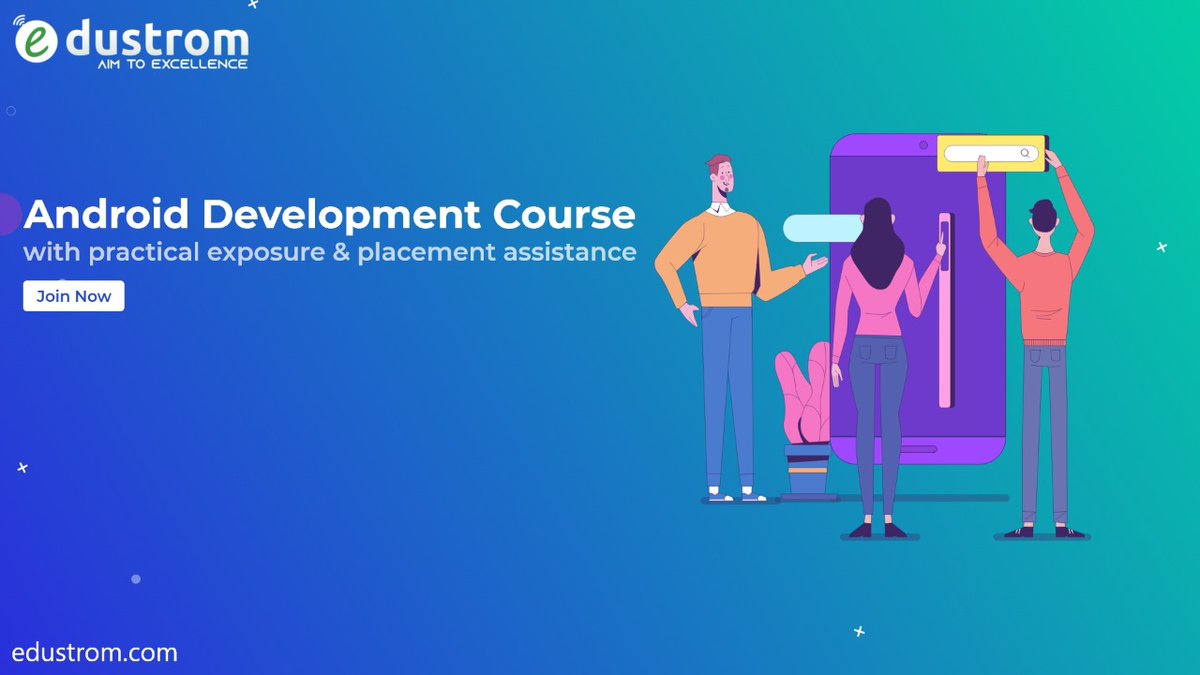 edustrom
AIM TO EXCELLENCE

Android Development Course
with practical exposure & placement assistance

Join Now

edustrom.com